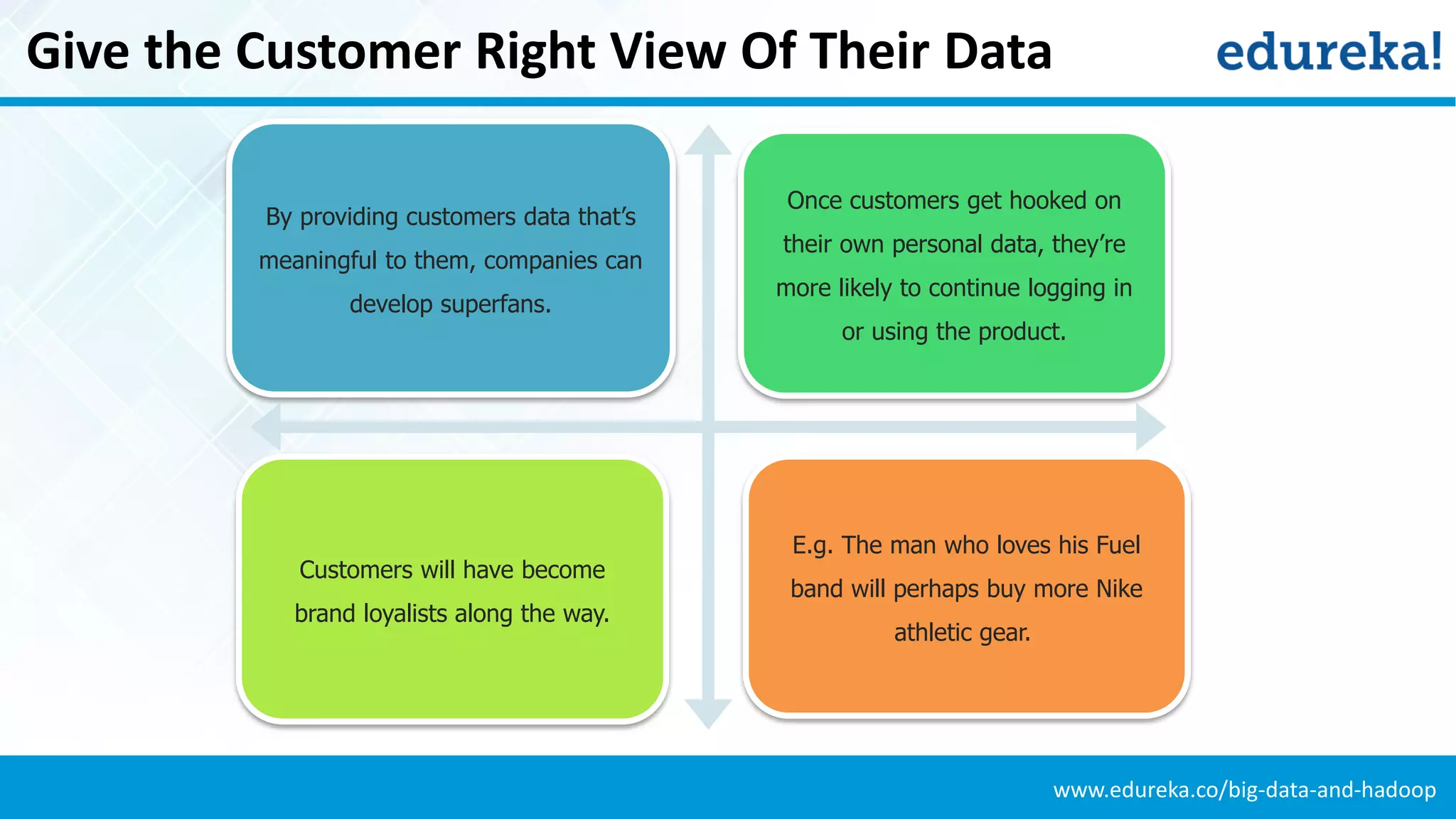 Give the Customer Right View Of Their Data

edureka!

By providing customers data that's meaningful to them, companies can develop superfans.

Once customers get hooked on their own personal data, they're more likely to continue logging in or using the product.

Customers will have become brand loyalists along the way.

E.g. The man who loves his Fuel band will perhaps buy more Nike athletic gear.

www.edureka.co/big-data-and-hadoop